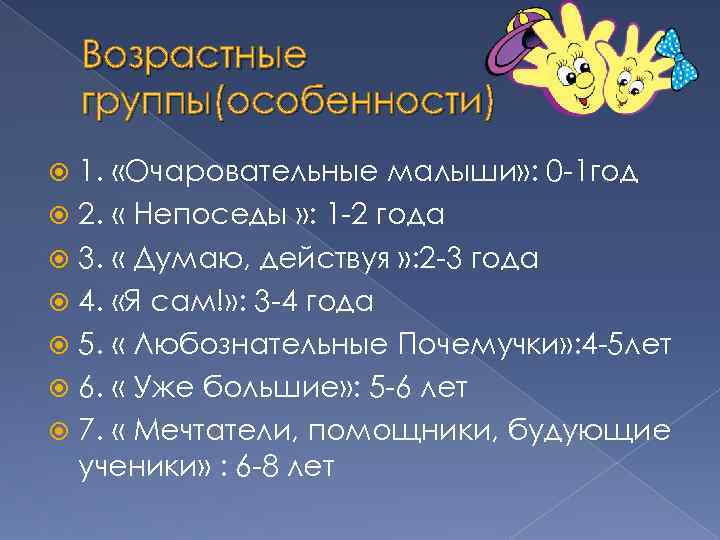 Возрастные группы(особенности)

1. «Очаровательные малыши»: 0-1год
2. « Непоседы »: 1-2 года
3. « Думаю, действуя »:2-3 года
4. «Я сам!»: 3-4 года
5. « Любознательные Почемучки»:4-5лет
6. « Уже большие»: 5-6 лет
7. « Мечтатели, помощники, будующие ученики» : 6-8 лет